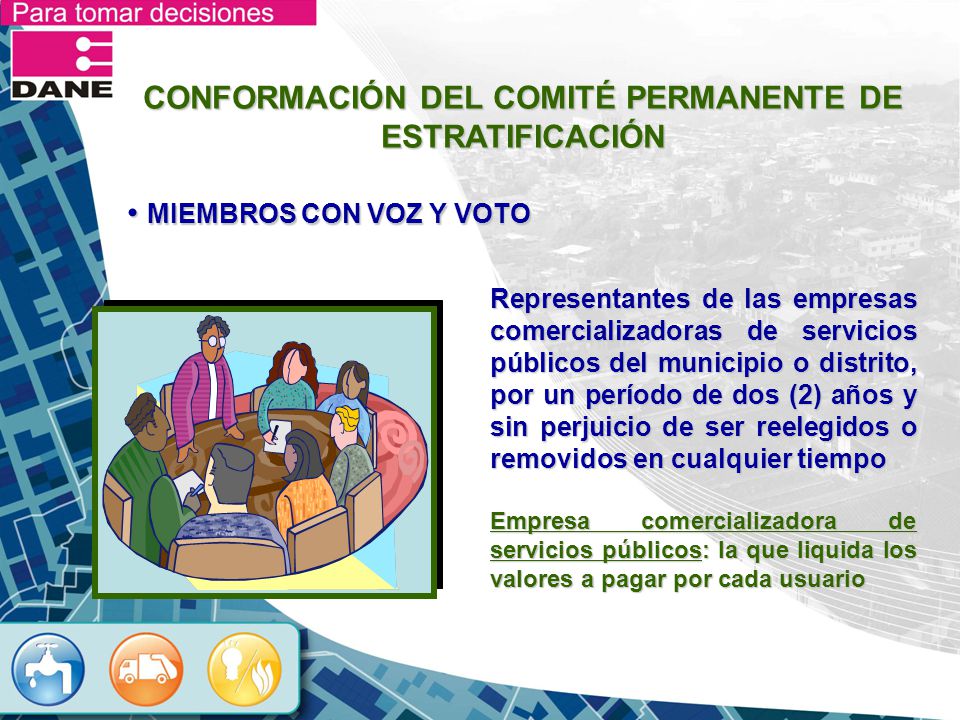 Para tomar decisiones

DANE

CONFORMACIÓN DEL COMITÉ PERMANENTE DE ESTRATIFICACIÓN

• MIEMBROS CON VOZ Y VOTO

Representantes de las empresas comercializadoras de servicios públicos del municipio o distrito, por un período de dos (2) años y sin perjuicio de ser reelegidos o removidos en cualquier tiempo

Empresa comercializadora de servicios públicos: la que liquida los valores a pagar por cada usuario